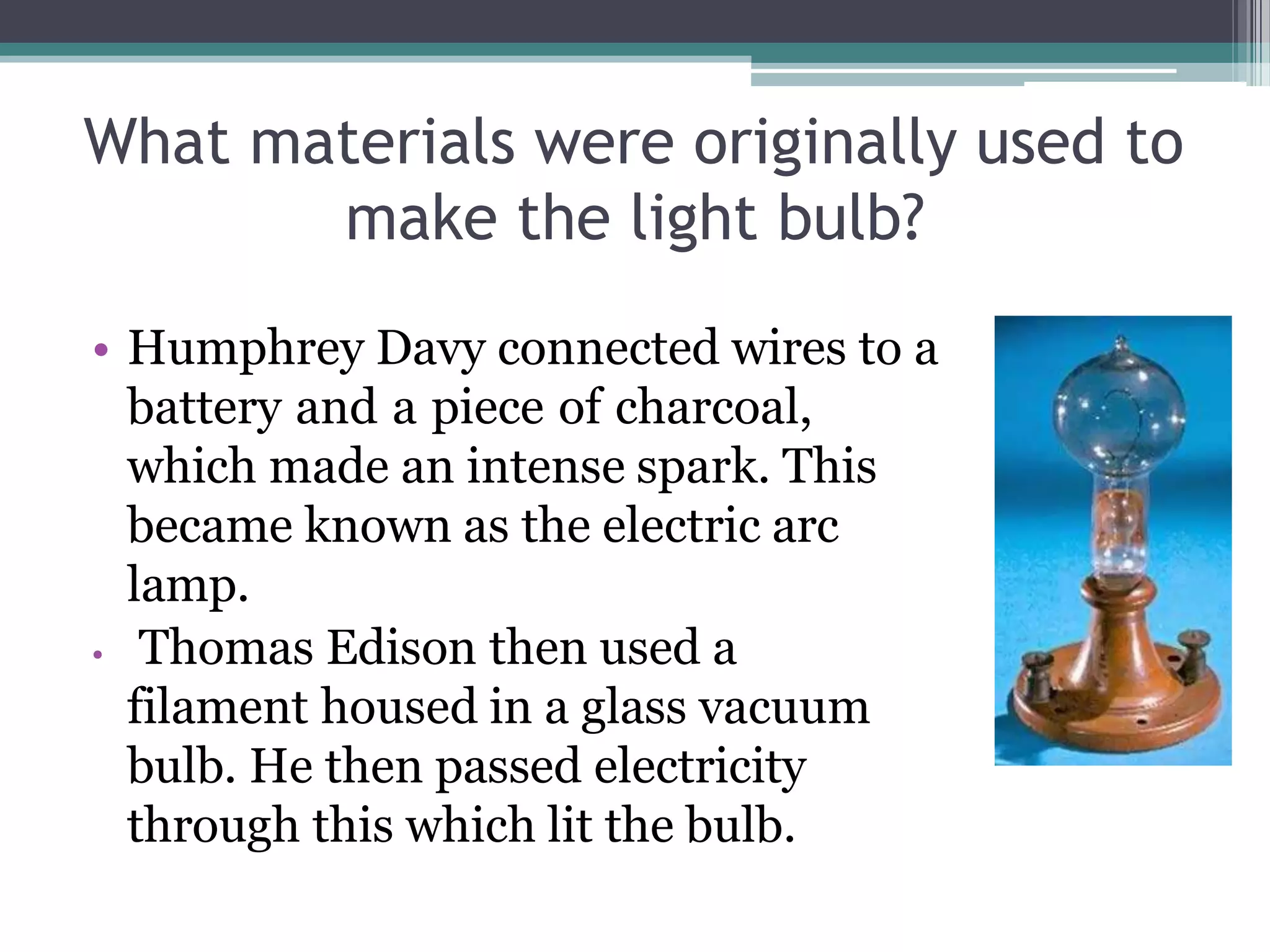 What materials were originally used to make the light bulb?

• Humphrey Davy connected wires to a battery and a piece of charcoal, which made an intense spark. This became known as the electric arc lamp.
• Thomas Edison then used a filament housed in a glass vacuum bulb. He then passed electricity through this which lit the bulb.